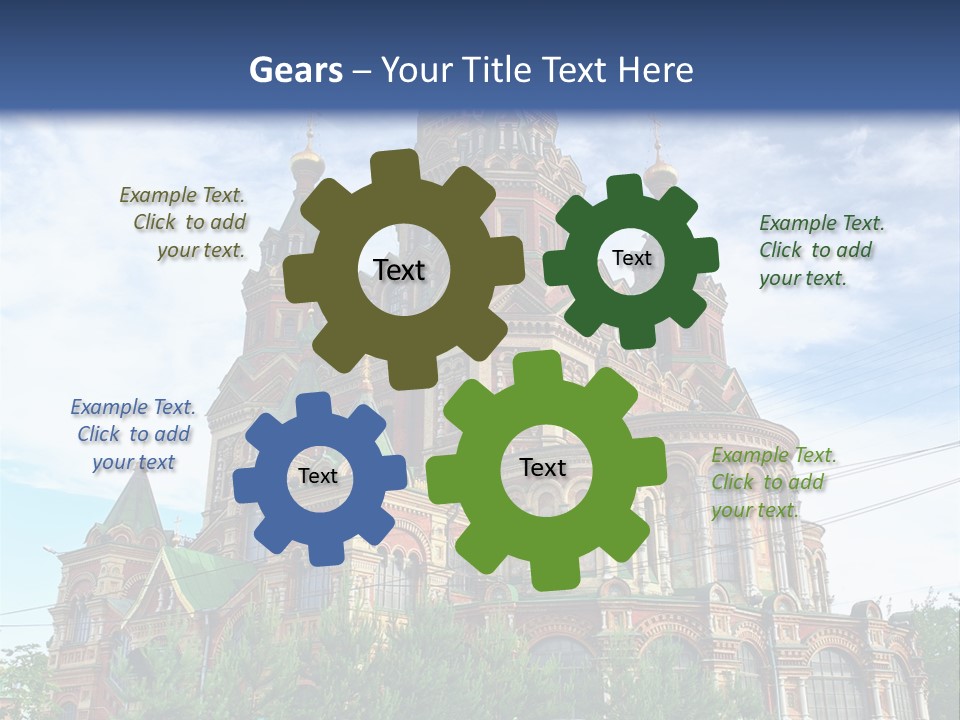 Gears – Your Title Text Here

Example Text. Click to add your text.

Text

Text

Example Text. Click to add your text.

Example Text. Click to add your text

Text

Text

Example Text. Click to add your text.